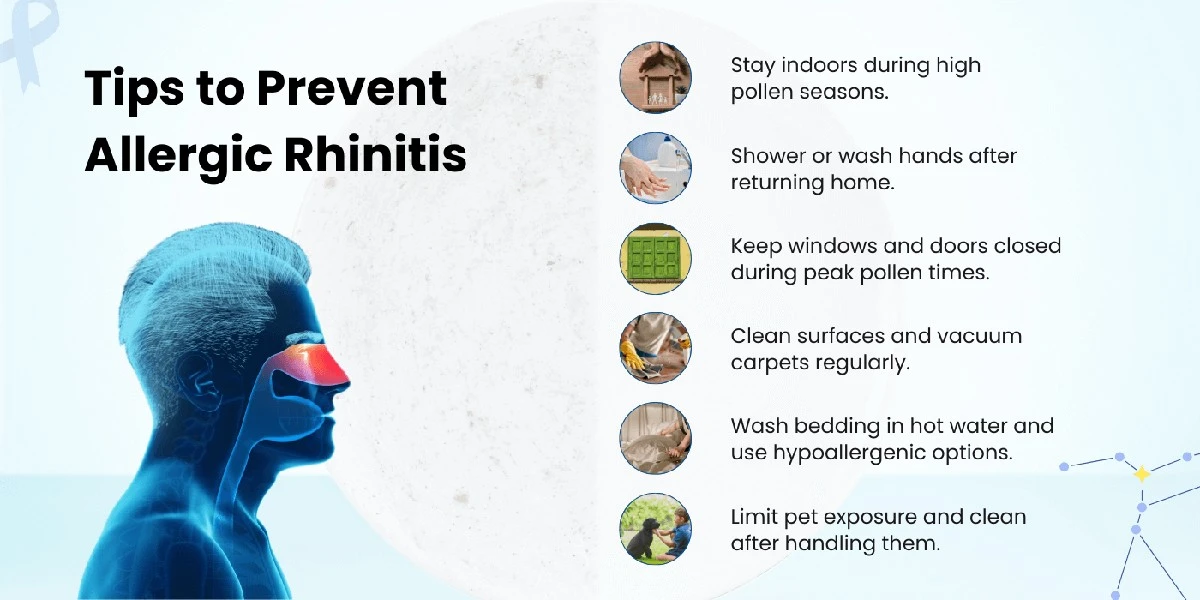 Tips to Prevent Allergic Rhinitis

Stay indoors during high pollen seasons.

Shower or wash hands after returning home.

Keep windows and doors closed during peak pollen times.

Clean surfaces and vacuum carpets regularly.

Wash bedding in hot water and use hypoallergenic options.

Limit pet exposure and clean after handling them.